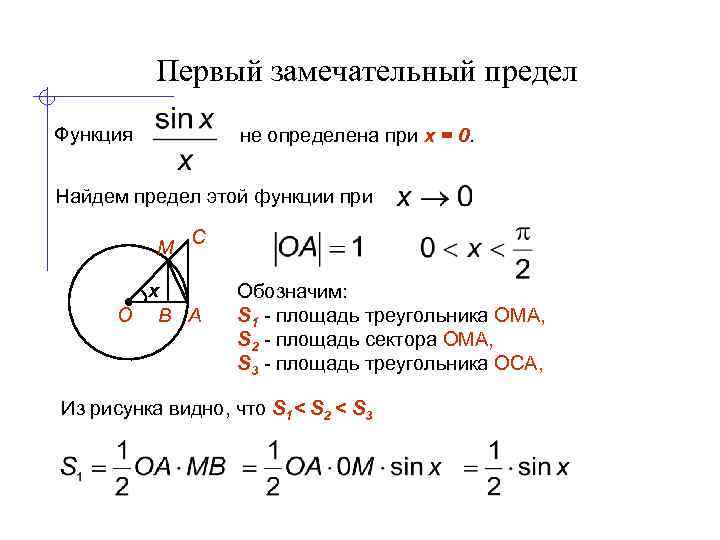 Первый замечательный предел

Функция $\frac{\sin x}{x}$ не определена при $x = 0$.

Найдем предел этой функции при $x \to 0$

M C
x
O B A

$|OA| = 1$ $0 < x < \frac{\pi}{2}$

Обозначим:
$S_1$ - площадь треугольника OMA,
$S_2$ - площадь сектора OMA,
$S_3$ - площадь треугольника OCA,

Из рисунка видно, что $S_1 < S_2 < S_3$

$S_1 = \frac{1}{2} OA \cdot MB = \frac{1}{2} OA \cdot 0M \cdot \sin x = \frac{1}{2} \cdot \sin x$